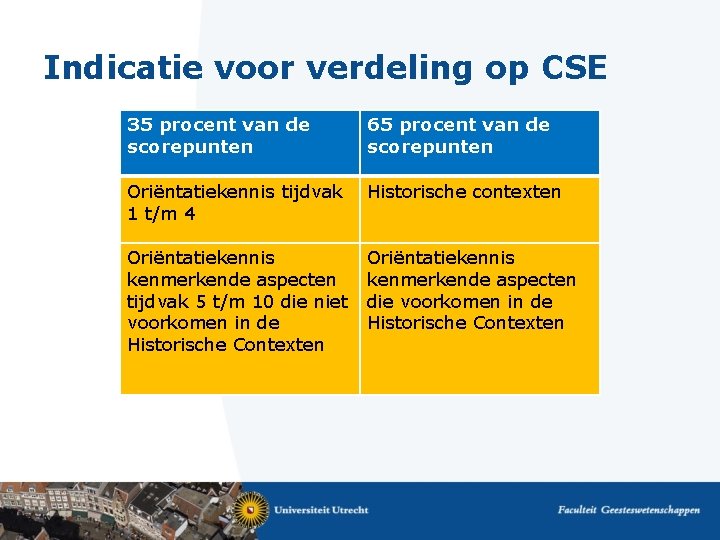 Indicatie voor verdeling op CSE

| 35 procent van de scorepunten | 65 procent van de scorepunten |
|---|---|
| Oriëntatiekennis tijdvak 1 t/m 4 | Historische contexten |
| Oriëntatiekennis kenmerkende aspecten tijdvak 5 t/m 10 die niet voorkomen in de Historische Contexten | Oriëntatiekennis kenmerkende aspecten die voorkomen in de Historische Contexten |

Universiteit Utrecht

Faculteit Geesteswetenschappen